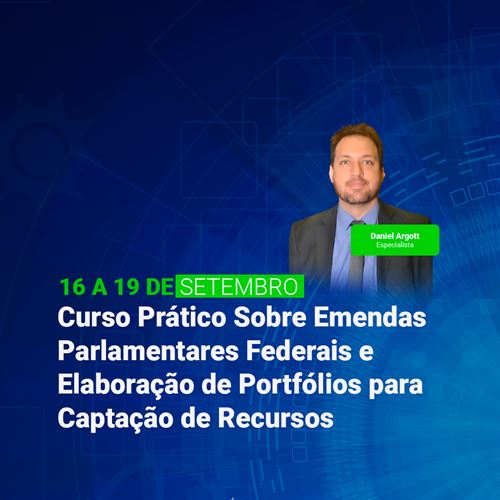 Daniel Argott
Especialista

16 A 19 DE SETEMBRO

Curso Prático Sobre Emendas Parlamentares Federais e Elaboração de Portfólios para Captação de Recursos